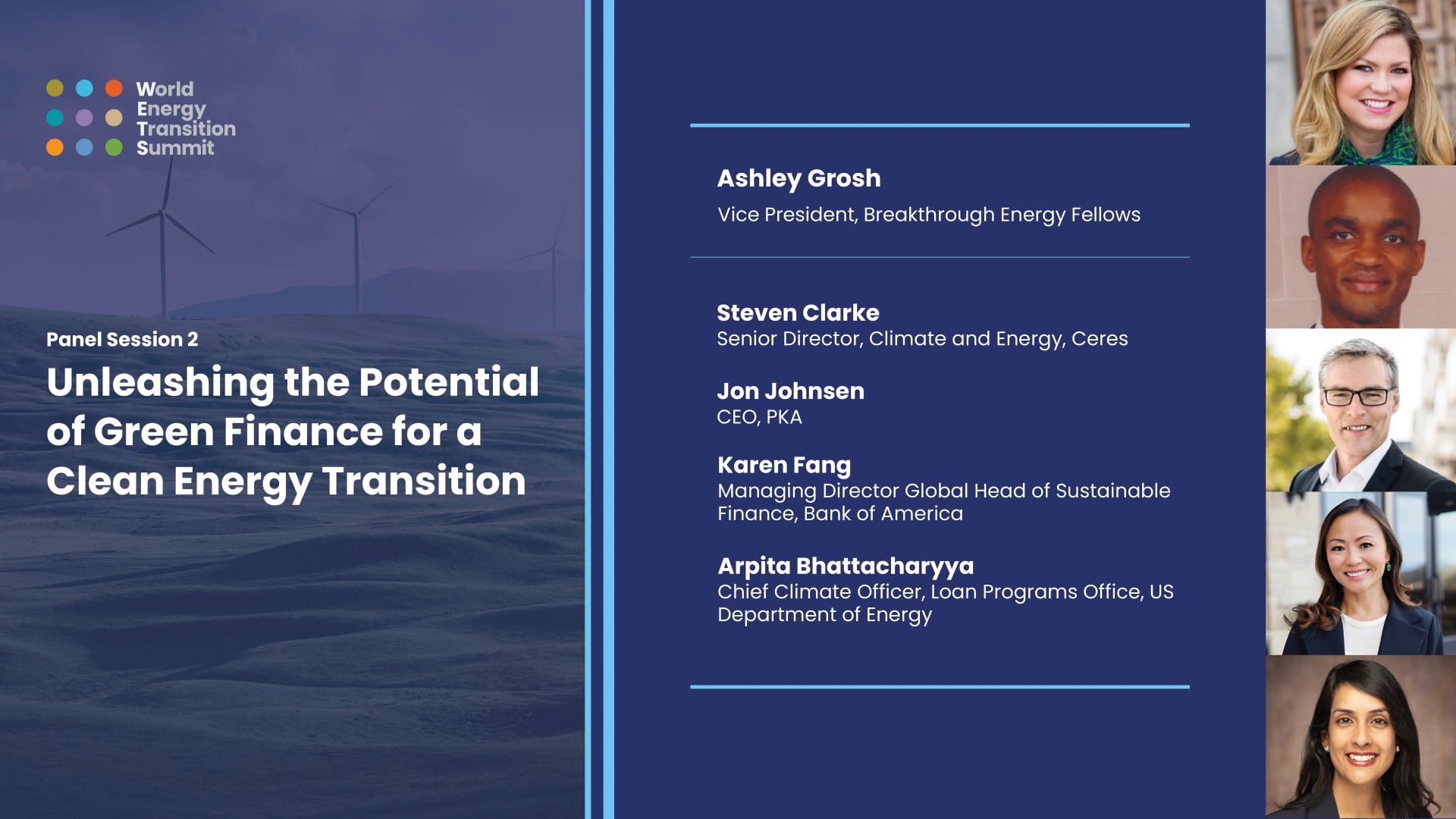 World Energy Transition Summit

Panel Session 2

Unleashing the Potential of Green Finance for a Clean Energy Transition

Ashley Grosh
Vice President, Breakthrough Energy Fellows

Steven Clarke
Senior Director, Climate and Energy, Ceres

Jon Johnsen
CEO, PKA

Karen Fang
Managing Director Global Head of Sustainable Finance, Bank of America

Arpita Bhattacharyya
Chief Climate Officer, Loan Programs Office, US Department of Energy